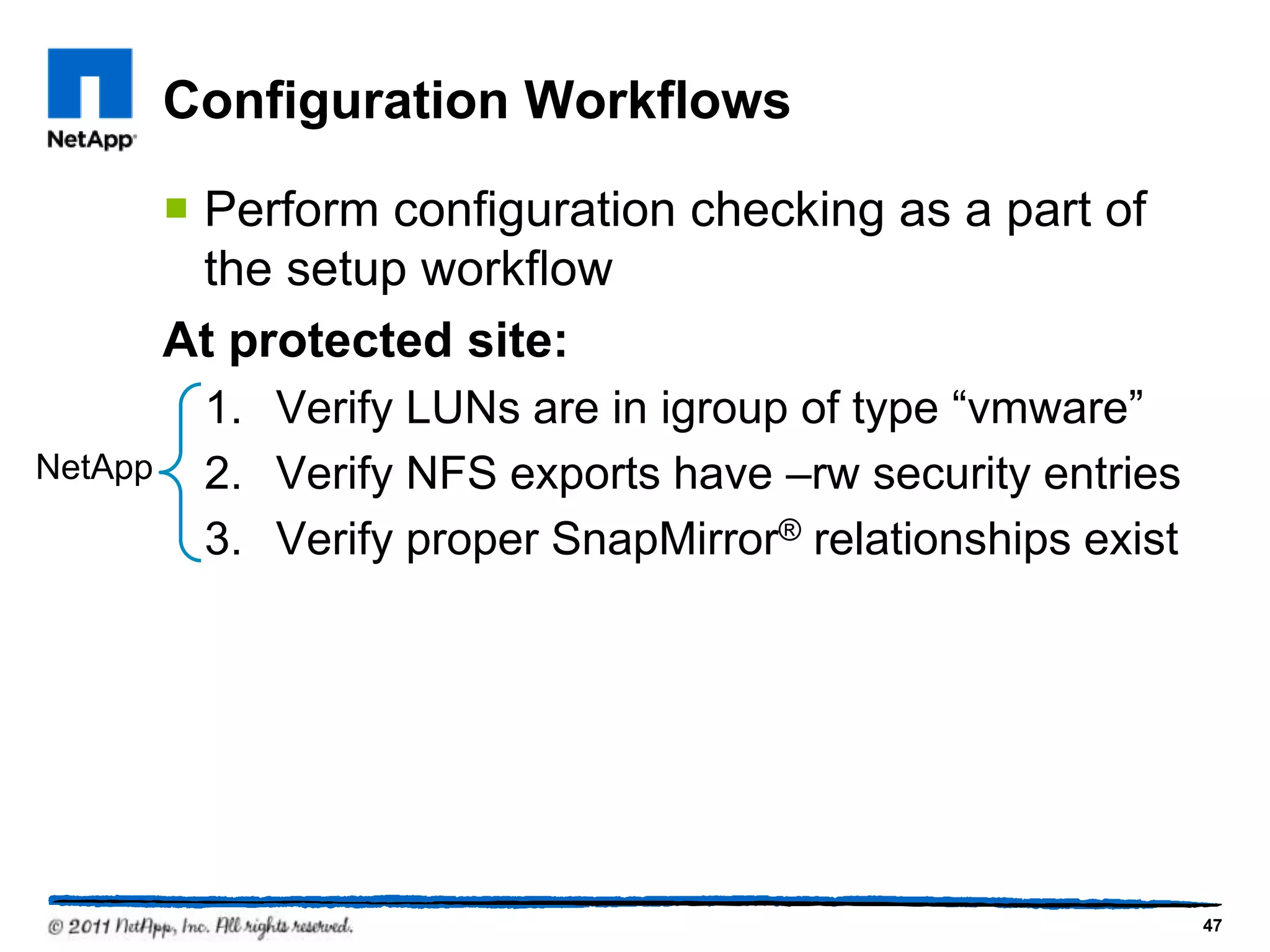 NetApp

Configuration Workflows

Perform configuration checking as a part of the setup workflow

At protected site:

NetApp

1. Verify LUNs are in igroup of type “vmware”
2. Verify NFS exports have –rw security entries
3. Verify proper SnapMirror® relationships exist

© 2011 NetApp, Inc. All rights reserved.

47